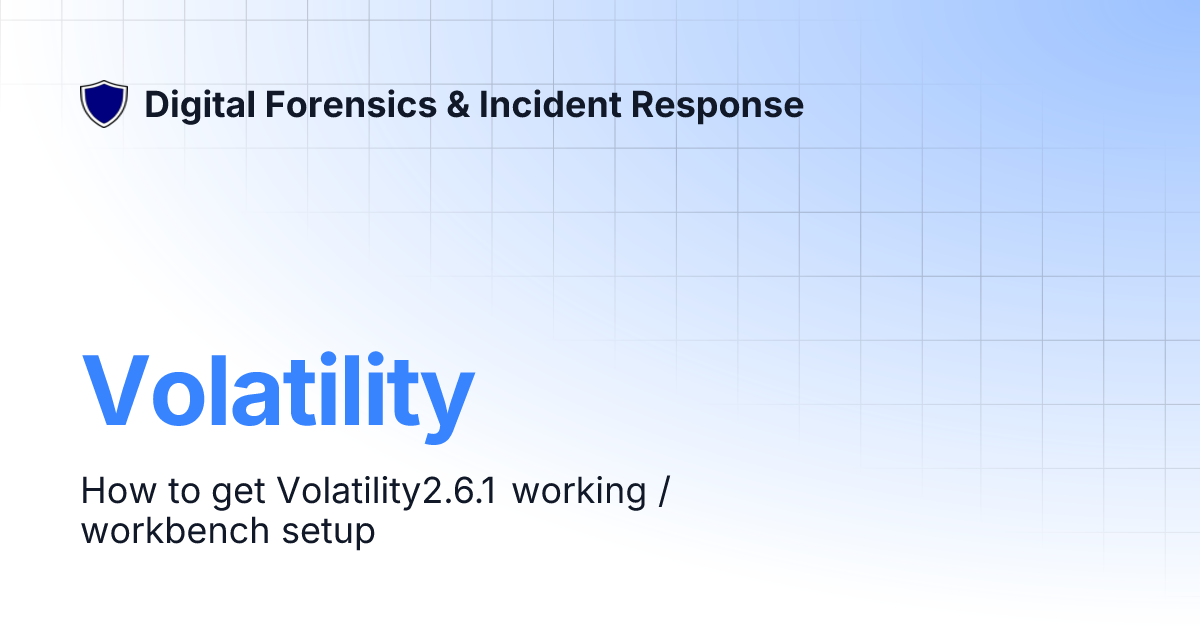 Digital Forensics & Incident Response

Volatility

How to get Volatility2.6.1 working / workbench setup